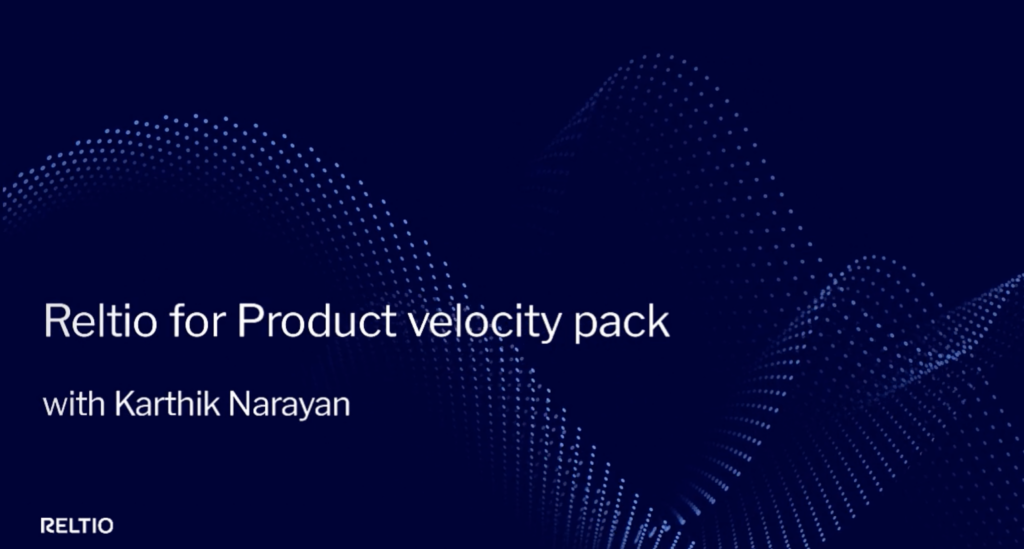 Reltio for Product velocity pack

with Karthik Narayan

RELTIO